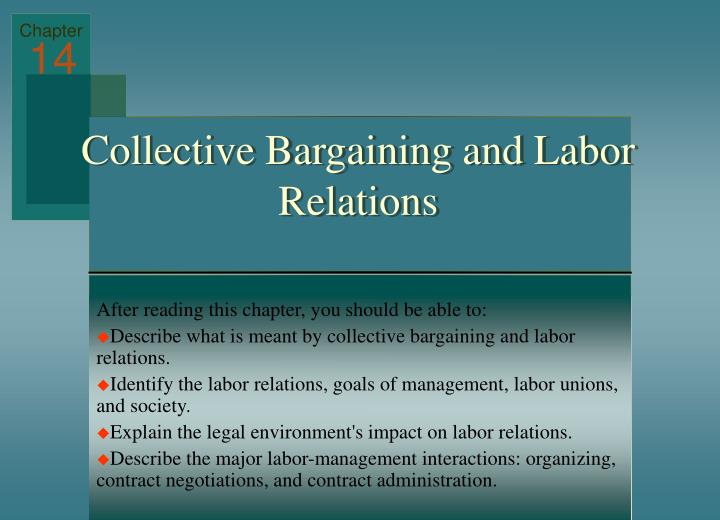 Chapter
14

Collective Bargaining and Labor Relations

After reading this chapter, you should be able to:

◆Describe what is meant by collective bargaining and labor relations.

◆Identify the labor relations, goals of management, labor unions, and society.

◆Explain the legal environment's impact on labor relations.

◆Describe the major labor-management interactions: organizing, contract negotiations, and contract administration.